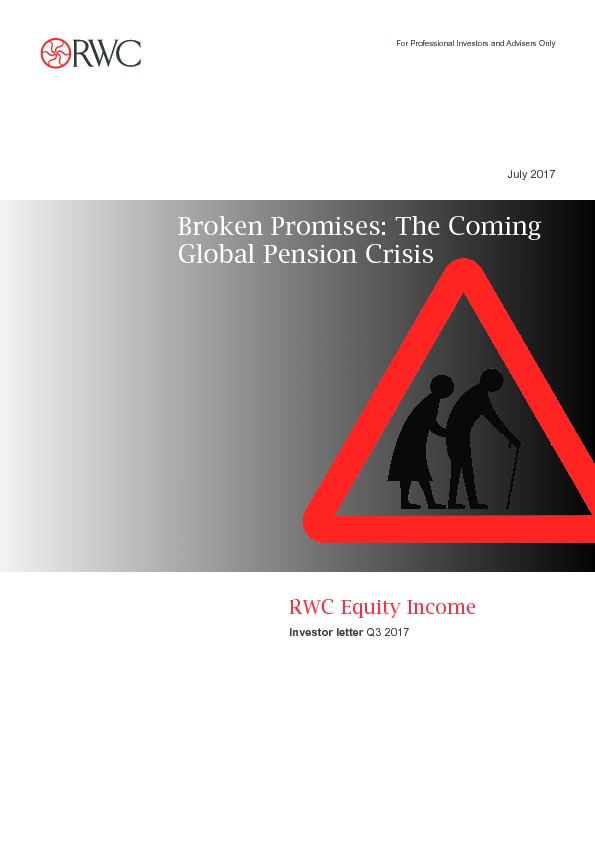 RWC

For Professional Investors and Advisers Only

July 2017

Broken Promises: The Coming Global Pension Crisis

RWC Equity Income

Investor letter Q3 2017